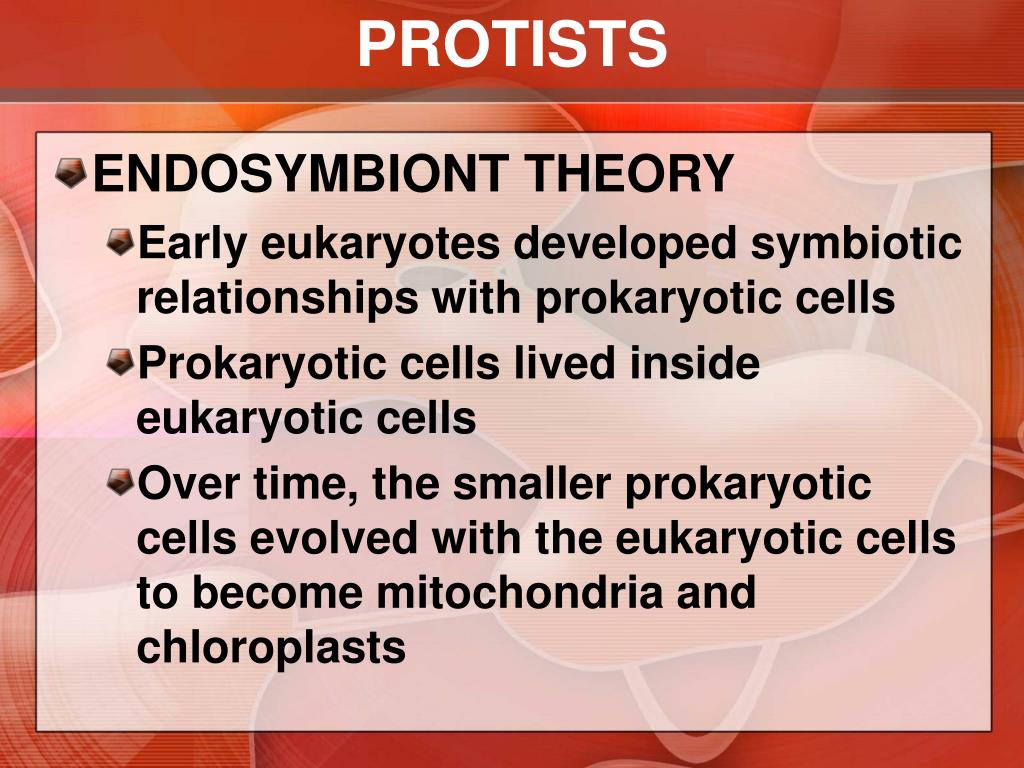 PROTISTS

ENDOSYMBIONT THEORY

Early eukaryotes developed symbiotic relationships with prokaryotic cells

Prokaryotic cells lived inside eukaryotic cells

Over time, the smaller prokaryotic cells evolved with the eukaryotic cells to become mitochondria and chloroplasts